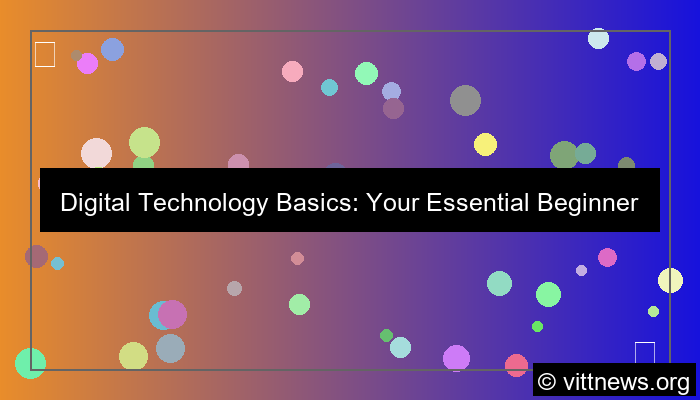 Digital Technology Basics: Your Essential Beginner

© vittnews.org